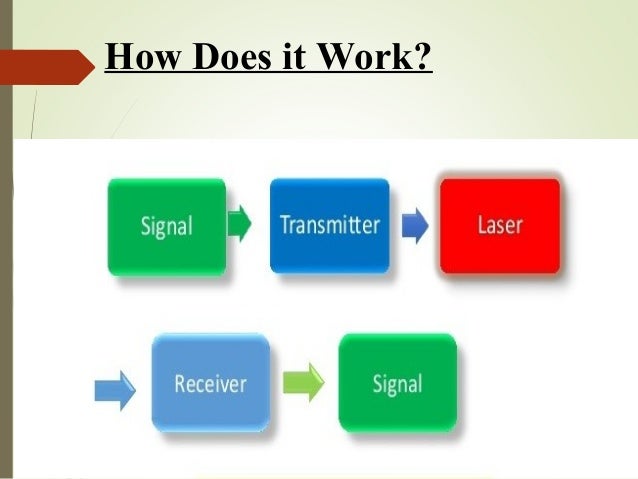 How Does it Work?

Signal

Transmitter

Laser

Receiver

Signal